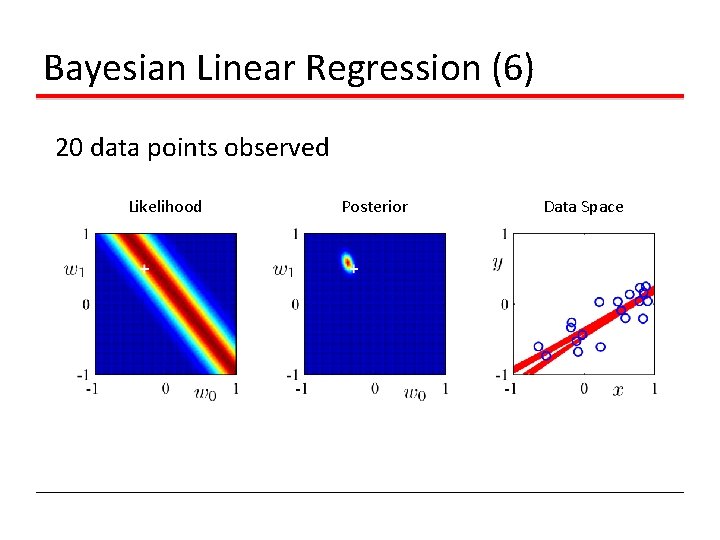 Bayesian Linear Regression (6)

20 data points observed

Likelihood

1
$w_1$
0
-1
-1
0
$w_0$
1

Posterior

1
$w_1$
0
-1
-1
0
$w_0$
1

Data Space

1
$y$
0
-1
-1
0
$x$
1